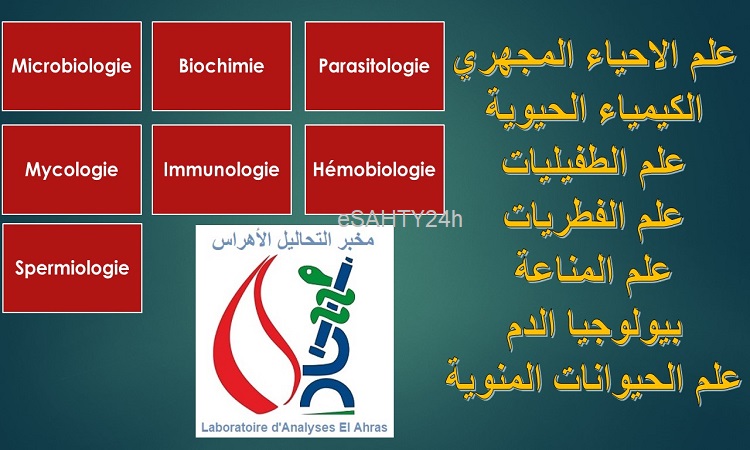 Microbiologie

Biochimie

Parasitologie

Mycologie

Immunologie

Hémobiologie

Spermiologie

eSAHTY24h

مخبر التحاليل الأهراس

Laboratoire d'Analyses El Ahras

علم الاحياء المجهري
الكيمياء الحيوية
علم الطفيليات
علم الفطريات
علم المناعة
بيولوجيا الدم
علم الحيوانات المنوية